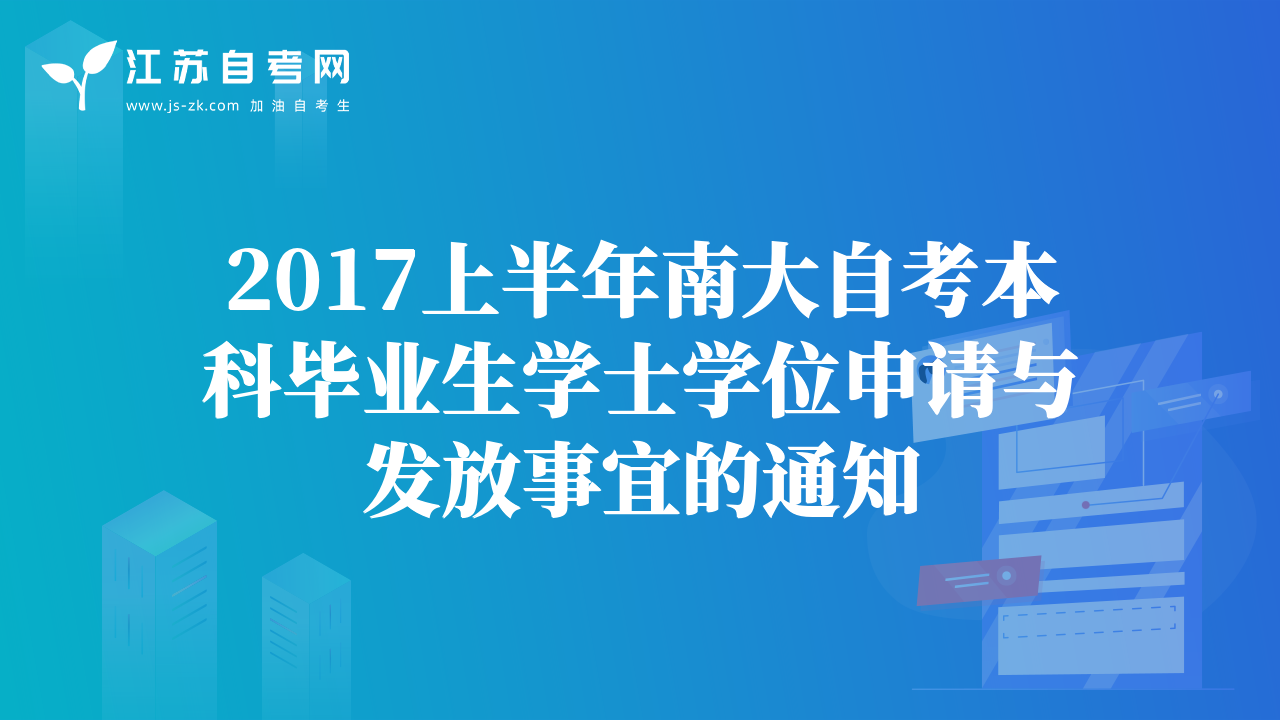 江苏自考网
www.js-zk.com 加油自考生

2017上半年南大自考本科毕业生学士学位申请与发放事宜的通知